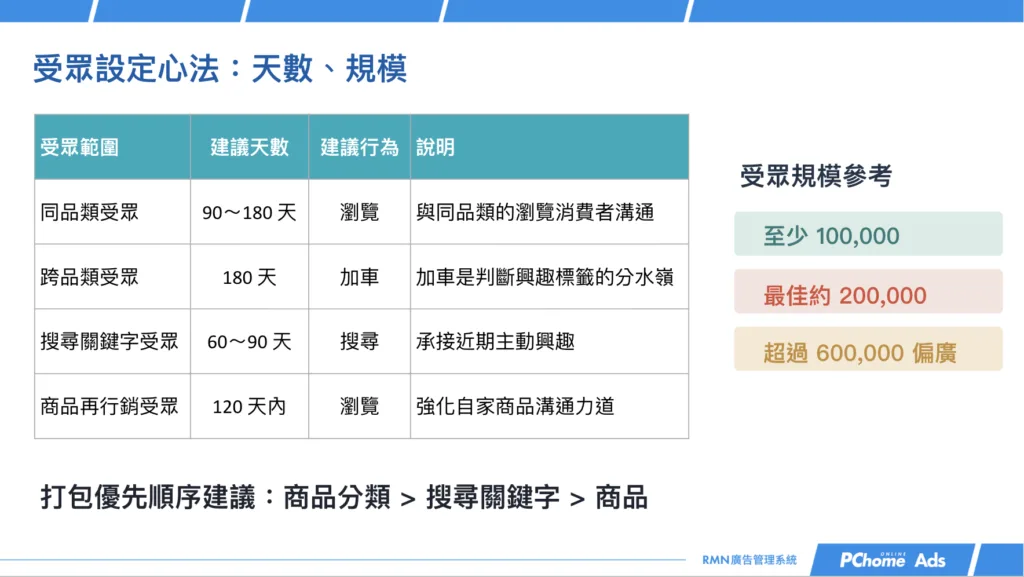 受眾設定心法：天數、規模

| 受眾範圍 | 建議天數 | 建議行為 | 說明 |
|---|---|---|---|
| 同品類受眾 | 90～180 天 | 瀏覽 | 與同品類的瀏覽消費者溝通 |
| 跨品類受眾 | 180 天 | 加車 | 加車是判斷興趣標籤的分水嶺 |
| 搜尋關鍵字受眾 | 60～90 天 | 搜尋 | 承接近期主動興趣 |
| 商品再行銷受眾 | 120 天內 | 瀏覽 | 強化自家商品溝通力道 |

受眾規模參考

至少 100,000

最佳約 200,000

超過 600,000 偏廣

打包優先順序建議：商品分類 > 搜尋關鍵字 > 商品

RMN廣告管理系統

PChome ONLINE Ads